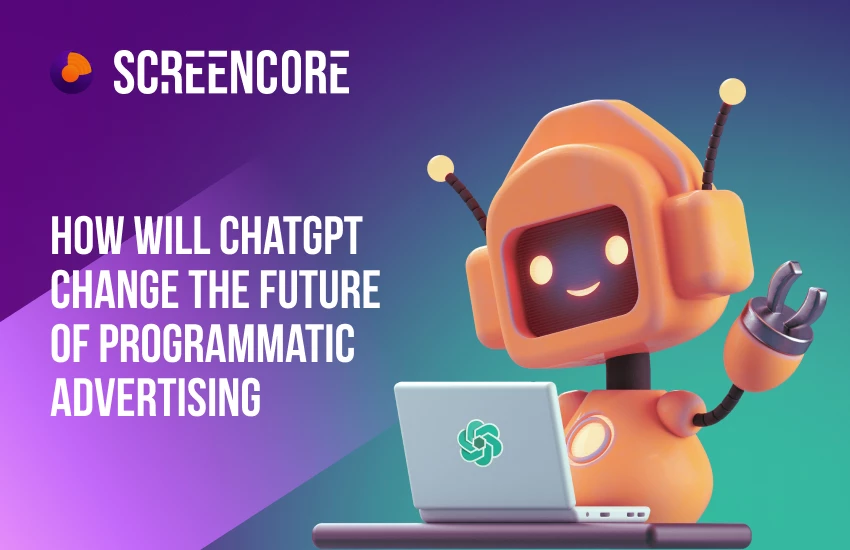 SCREENCORE

HOW WILL CHATGPT CHANGE THE FUTURE OF PROGRAMMATIC ADVERTISING